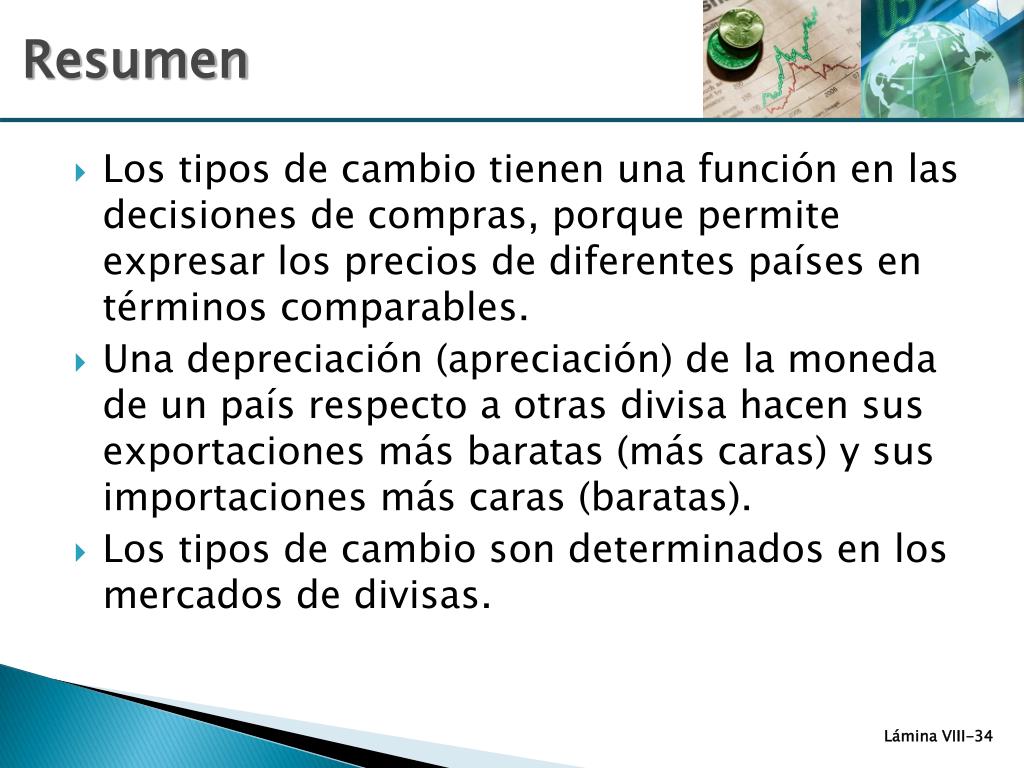 Resumen

Los tipos de cambio tienen una función en las decisiones de compras, porque permite expresar los precios de diferentes países en términos comparables.

Una depreciación (apreciación) de la moneda de un país respecto a otras divisa hacen sus exportaciones más baratas (más caras) y sus importaciones más caras (baratas).

Los tipos de cambio son determinados en los mercados de divisas.

Lámina VIII-34